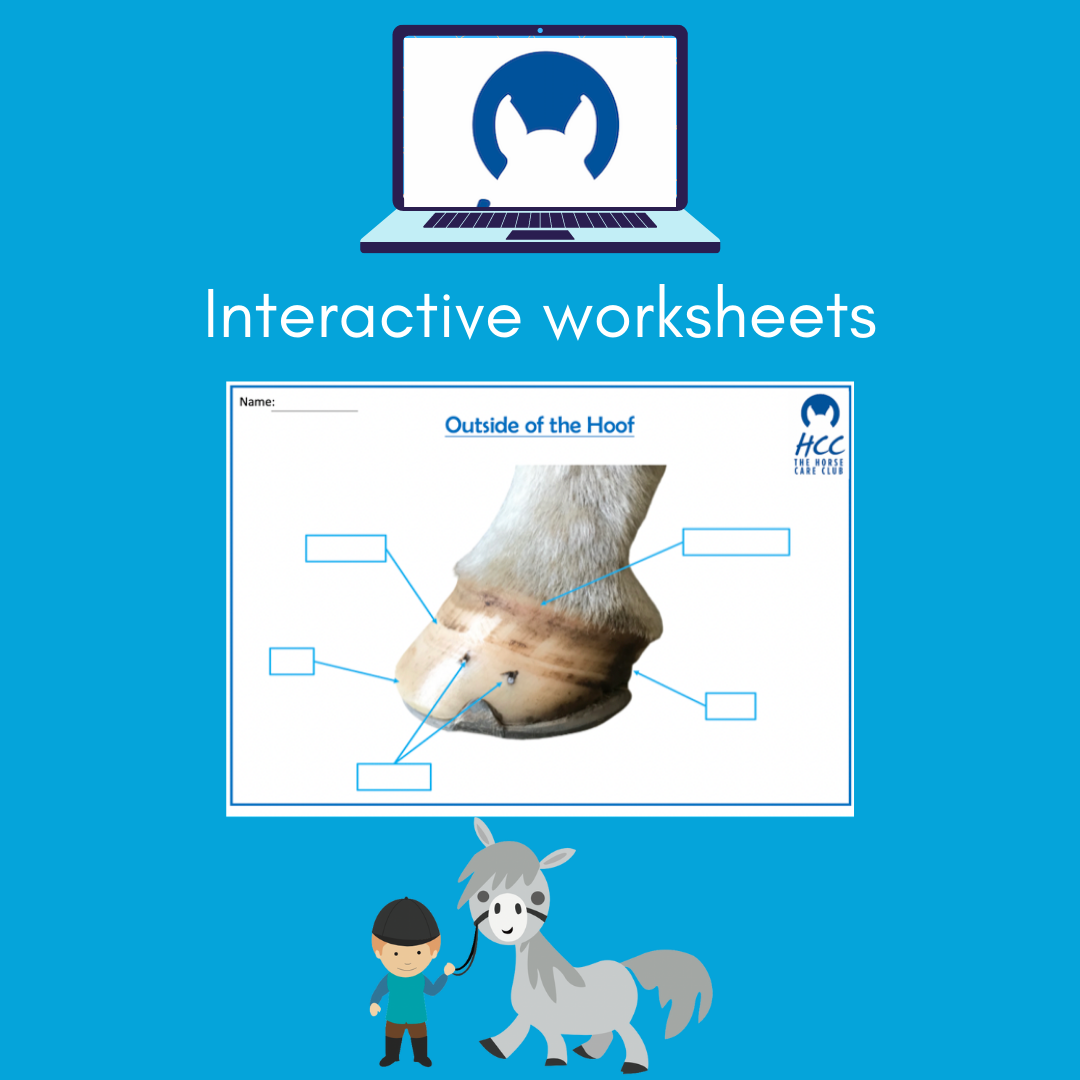 Interactive worksheets

Name:

Outside of the Hoof

HCC
THE HORSE CARE CLUB